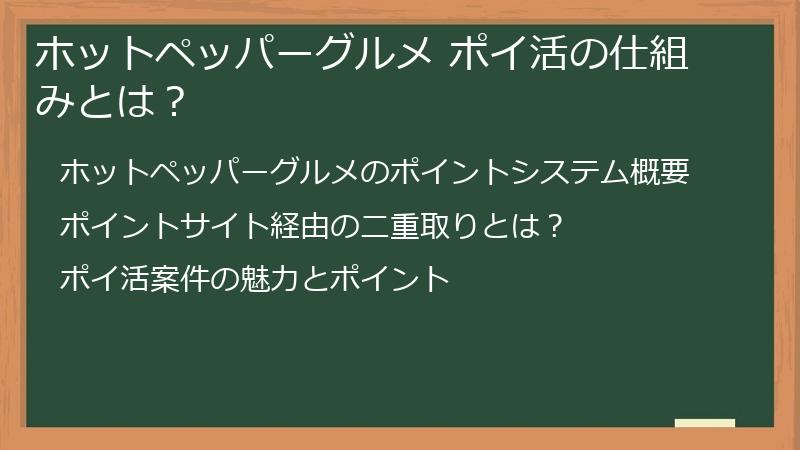 ホットペッパーグルメ ポイ活の仕組みとは？

ホットペッパーグルメのポイントシステム概要

ポイントサイト経由の二重取りとは？

ポイ活案件の魅力とポイント